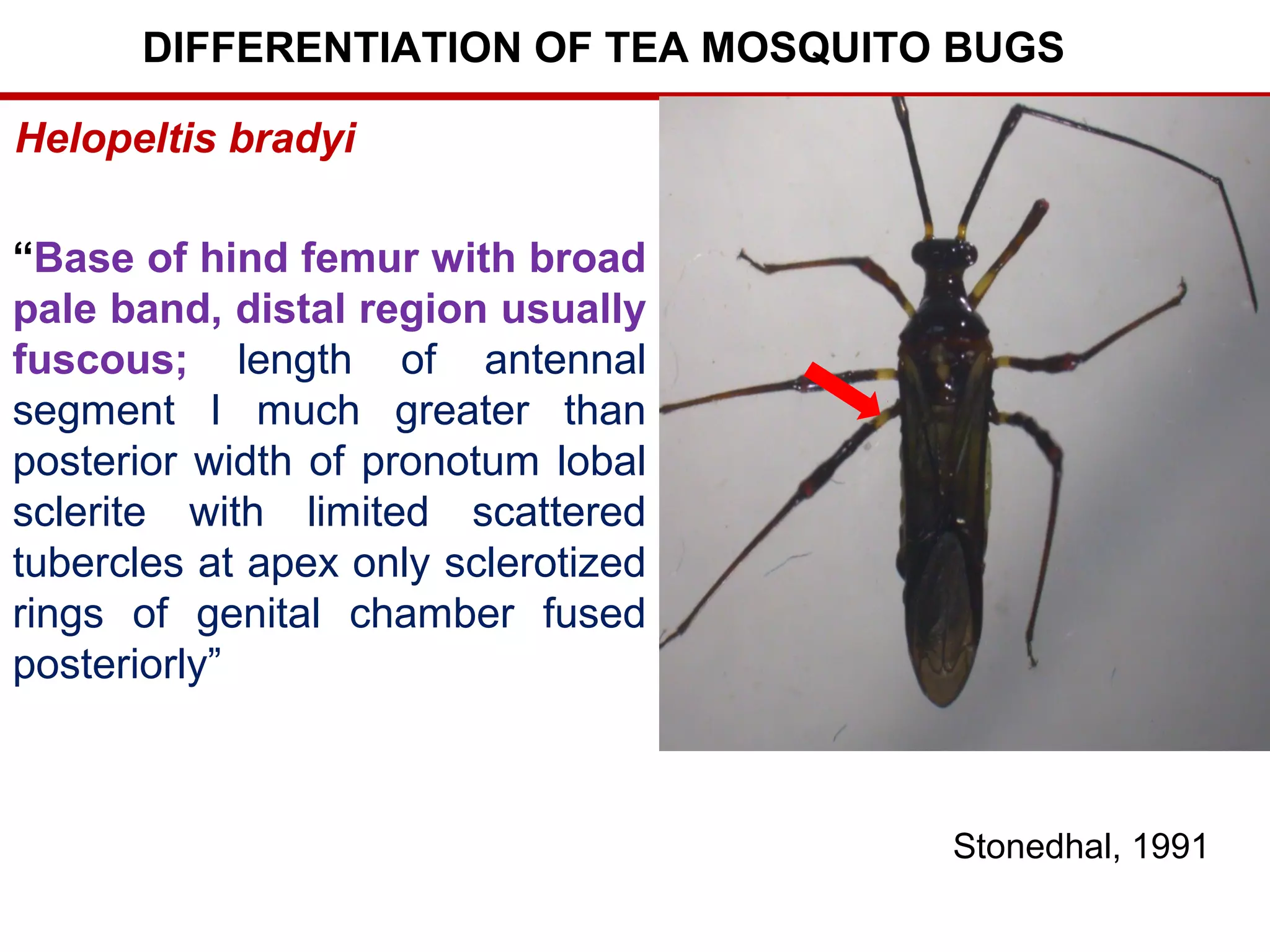 DIFFERENTIATION OF TEA MOSQUITO BUGS

Helopeltis bradyi

“Base of hind femur with broad pale band, distal region usually fuscous; length of antennal segment I much greater than posterior width of pronotum lobal sclerite with limited scattered tubercles at apex only sclerotized rings of genital chamber fused posteriorly”

Stonedhal, 1991